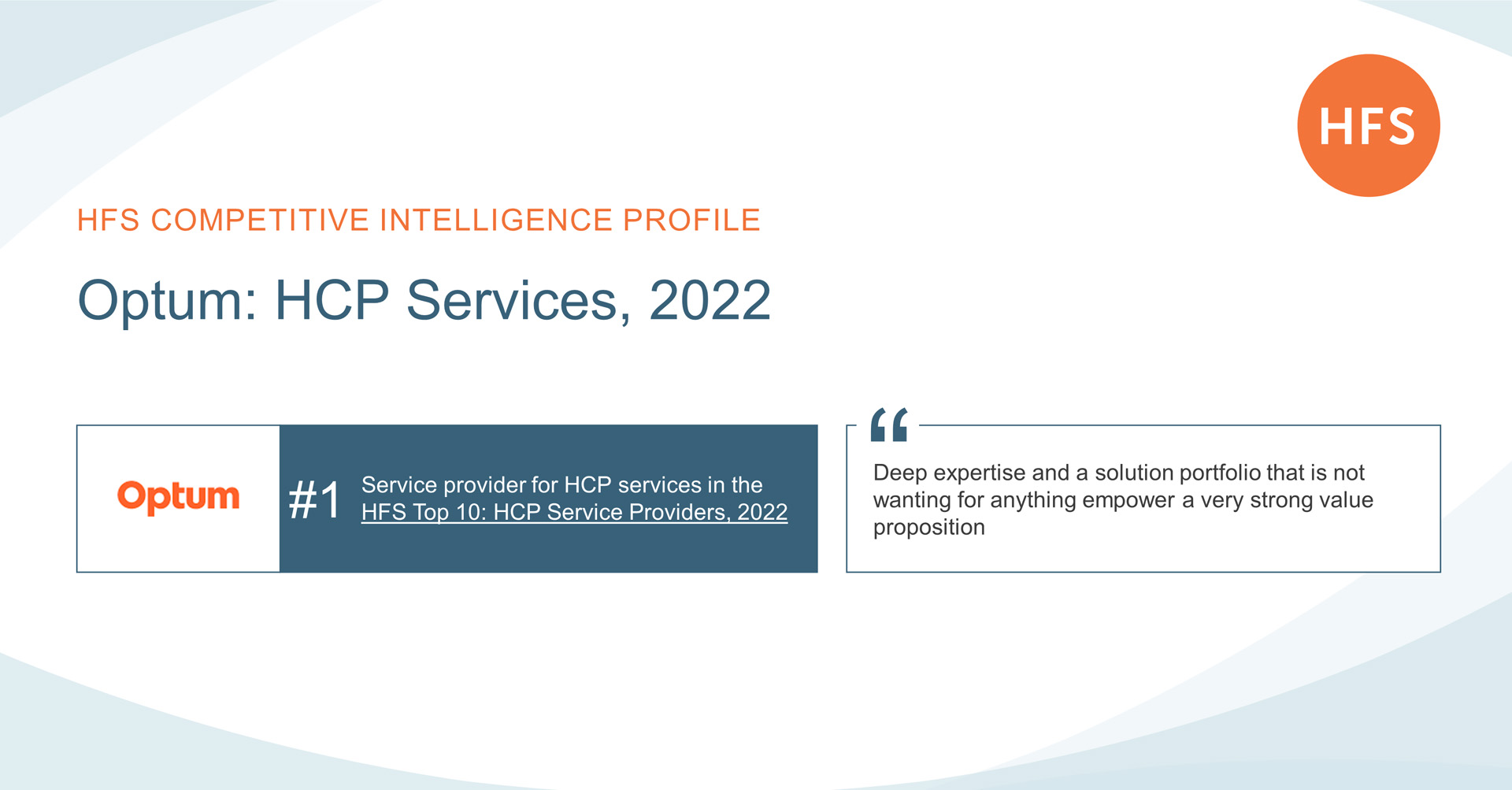 HFS

HFS COMPETITIVE INTELLIGENCE PROFILE

Optum: HCP Services, 2022

Optum

#1 Service provider for HCP services in the HFS Top 10: HCP Service Providers, 2022

“

Deep expertise and a solution portfolio that is not wanting for anything empower a very strong value proposition